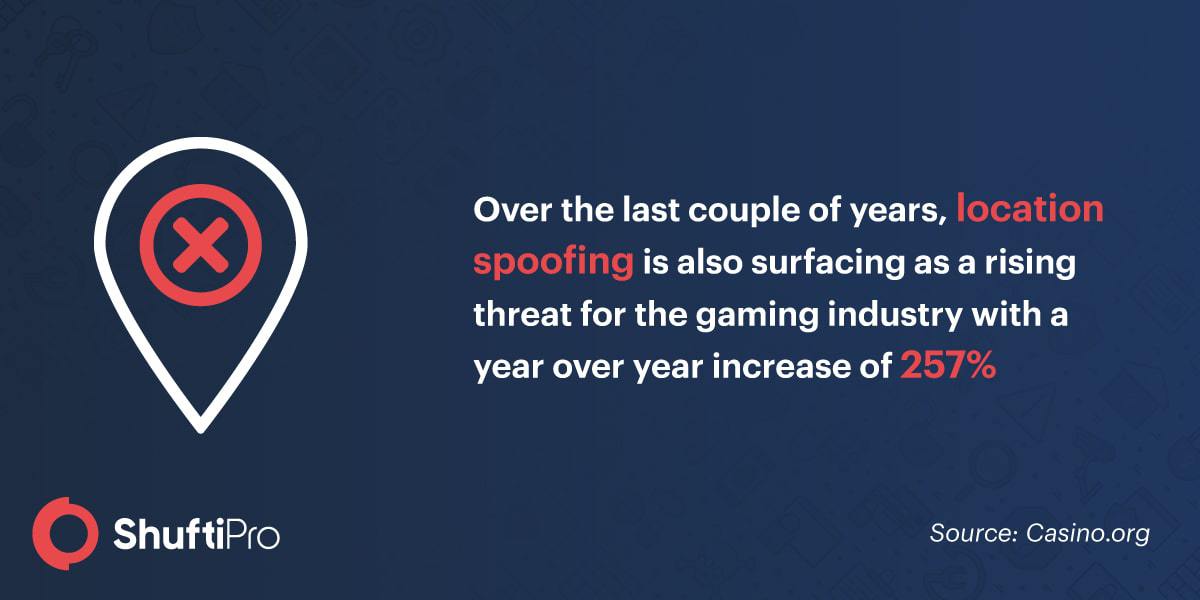 Over the last couple of years, location spoofing is also surfacing as a rising threat for the gaming industry with a year over year increase of 257%

ShuftiPro

Source: Casino.org